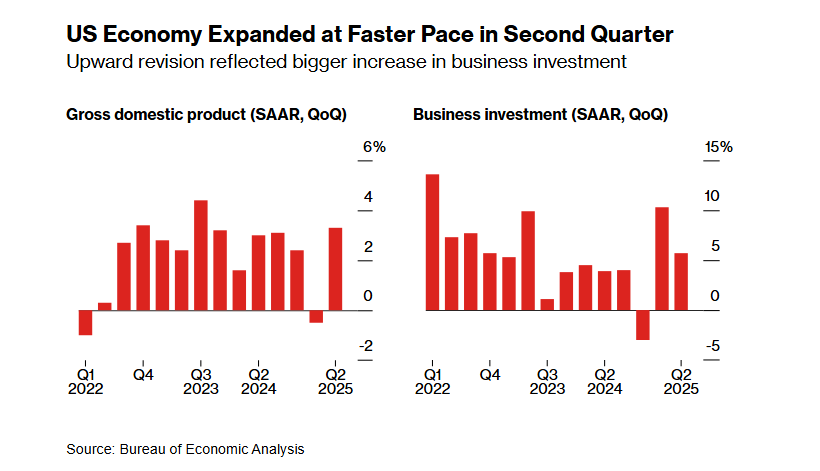 US Economy Expanded at Faster Pace in Second Quarter

Upward revision reflected bigger increase in business investment

Gross domestic product (SAAR, QoQ)

6%
4
2
0
-2

Q1 2022
Q4
Q3 2023
Q2 2024
Q2 2025

Business investment (SAAR, QoQ)

15%
10
5
0
-5

Q1 2022
Q4
Q3 2023
Q2 2024
Q2 2025

Source: Bureau of Economic Analysis